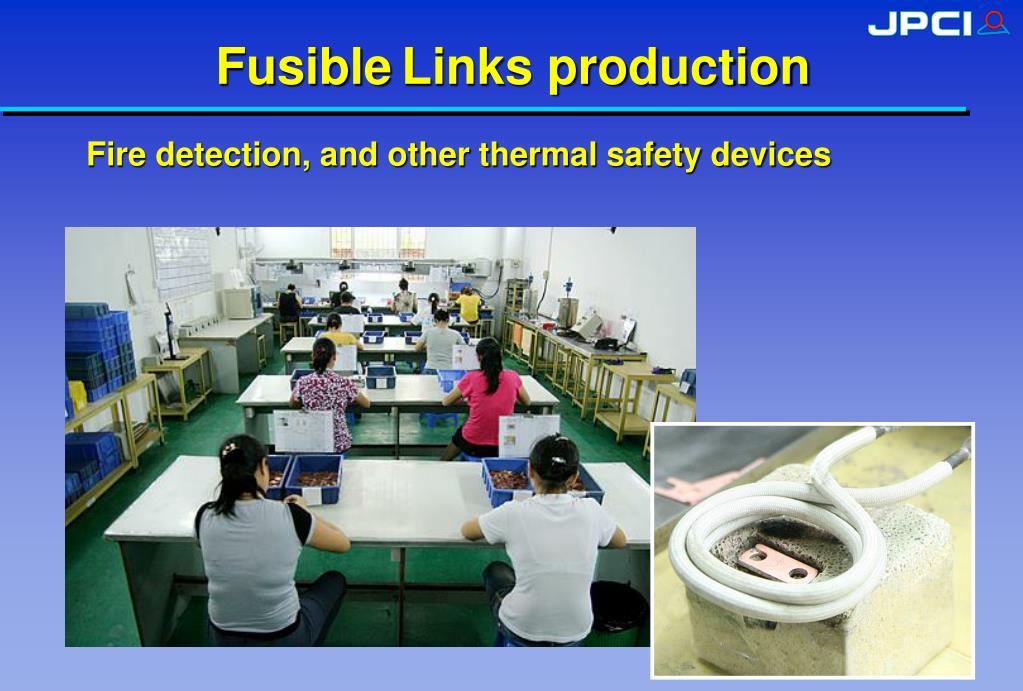 JPCI

Fusible Links production

Fire detection, and other thermal safety devices